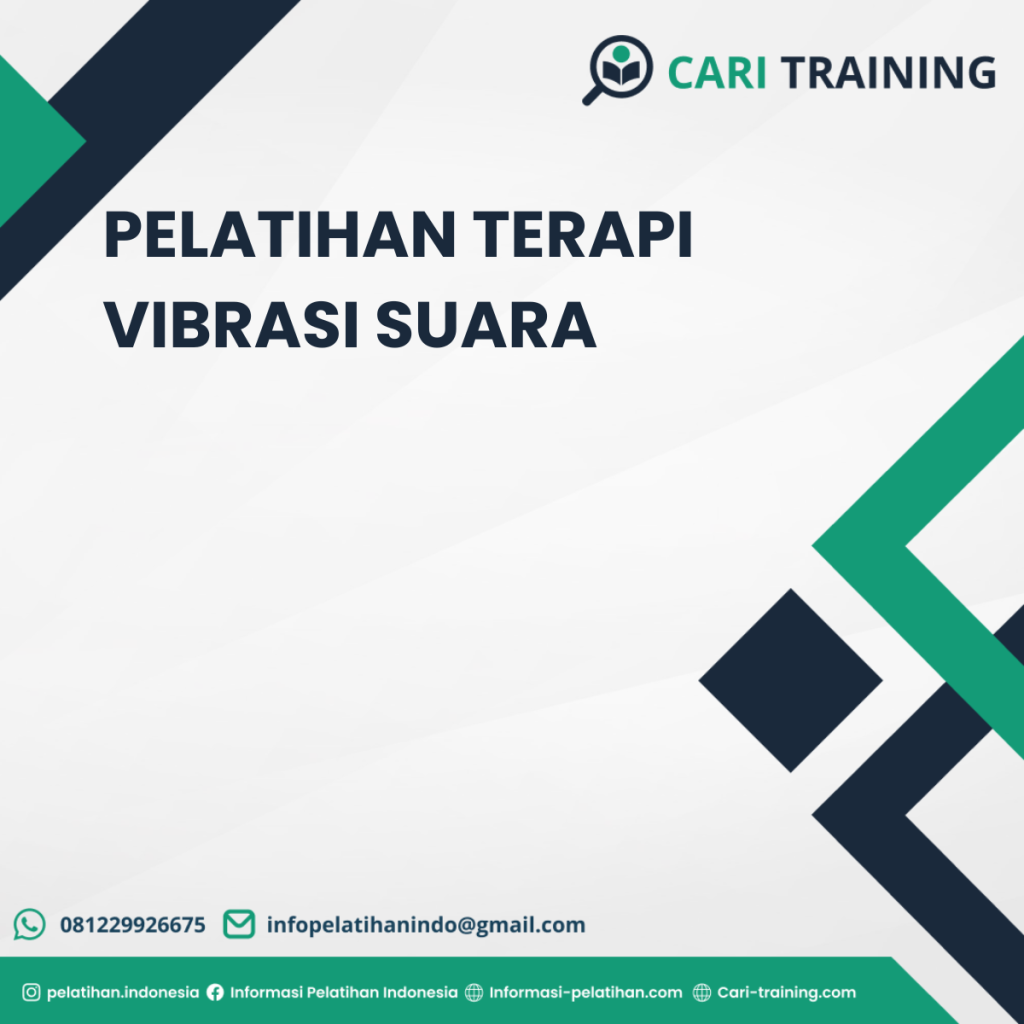 CARI TRAINING

PELATIHAN TERAPI VIBRASI SUARA

081229926675 infopelatihanindo@gmail.com

pelatihan.indonesia Informasi Pelatihan Indonesia Informasi-pelatihan.com Cari-training.com